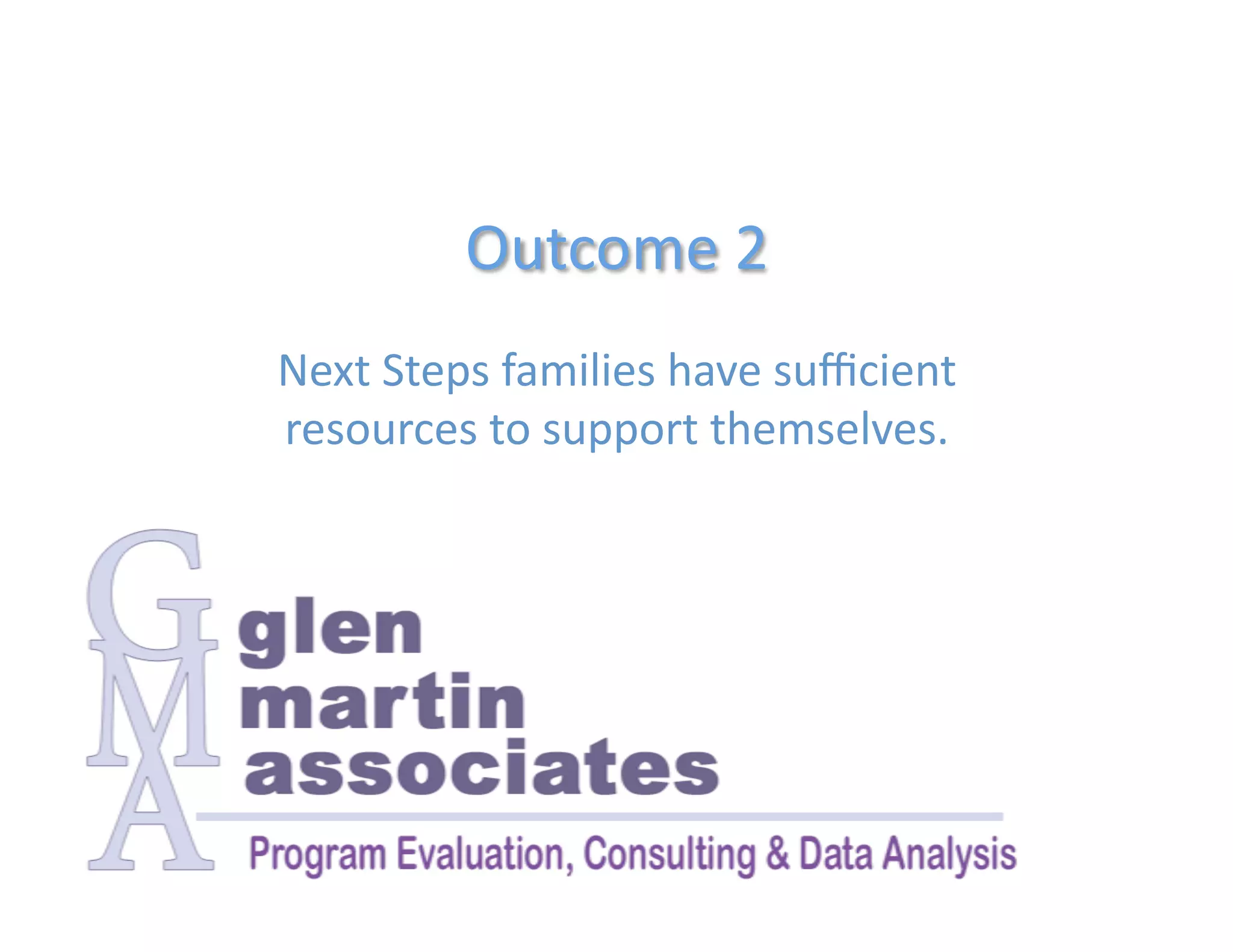 Outcome 2

Next Steps families have sufficient resources to support themselves.

GMA

glen
martin
associates

Program Evaluation, Consulting & Data Analysis